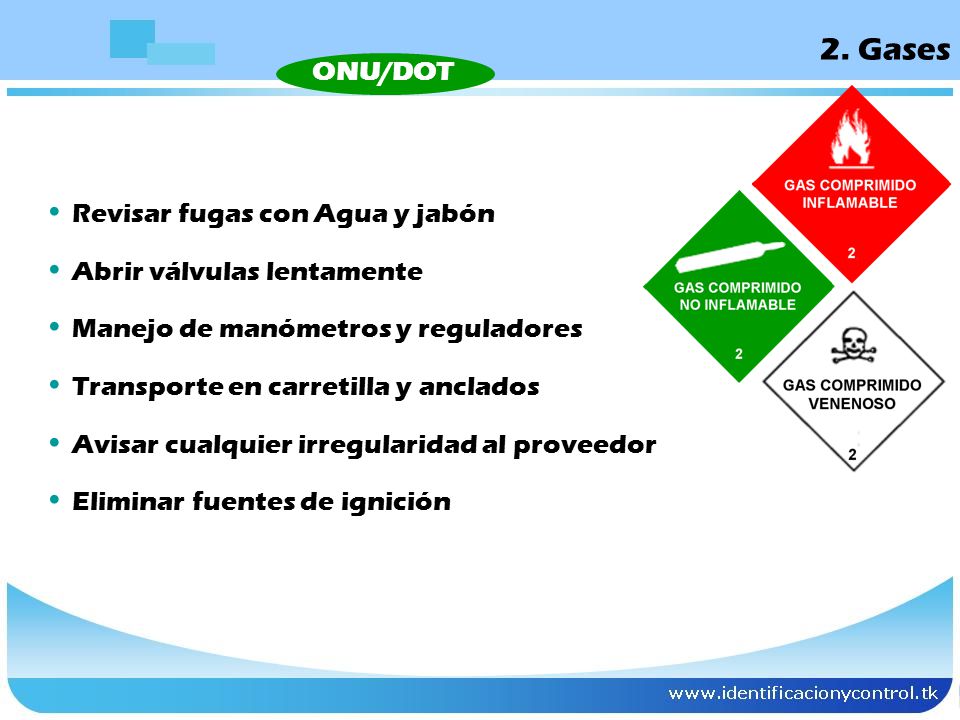 2. Gases

ONU/DOT

• Revisar fugas con Agua y jabón
• Abrir válvulas lentamente
• Manejo de manómetros y reguladores
• Transporte en carretilla y anclados
• Avisar cualquier irregularidad al proveedor
• Eliminar fuentes de ignición

GAS COMPRIMIDO INFLAMABLE
2

GAS COMPRIMIDO NO INFLAMABLE
2

GAS COMPRIMIDO VENENOSO
2

www.identificacionycontrol.tk